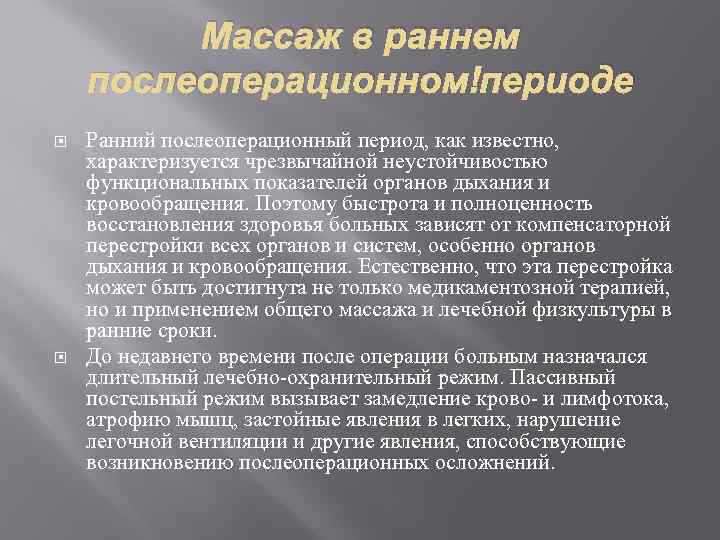 Массаж в раннем послеоперационном!периоде

Ранний послеоперационный период, как известно, характеризуется чрезвычайной неустойчивостью функциональных показателей органов дыхания и кровообращения. Поэтому быстрота и полноценность восстановления здоровья больных зависят от компенсаторной перестройки всех органов и систем, особенно органов дыхания и кровообращения. Естественно, что эта перестройка может быть достигнута не только медикаментозной терапией, но и применением общего массажа и лечебной физкультуры в ранние сроки.

До недавнего времени после операции больным назначался длительный лечебно-охранительный режим. Пассивный постельный режим вызывает замедление крово- и лимфотока, атрофию мышц, застойные явления в легких, нарушение легочной вентиляции и другие явления, способствующие возникновению послеоперационных осложнений.